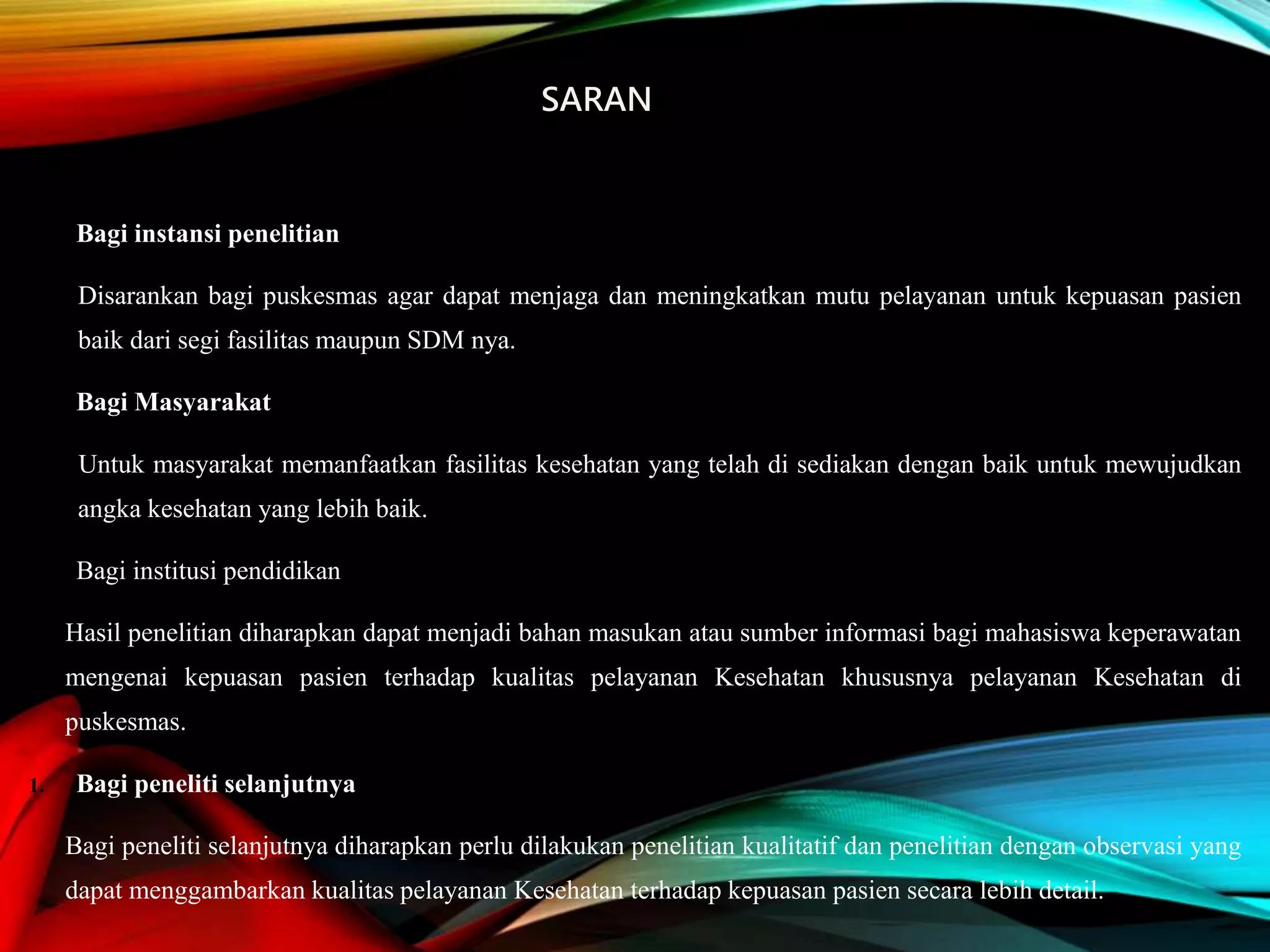 SARAN

Bagi instansi penelitian

Disarankan bagi puskesmas agar dapat menjaga dan meningkatkan mutu pelayanan untuk kepuasan pasien baik dari segi fasilitas maupun SDM nya.

Bagi Masyarakat

Untuk masyarakat memanfaatkan fasilitas kesehatan yang telah di sediakan dengan baik untuk mewujudkan angka kesehatan yang lebih baik.

Bagi institusi pendidikan

Hasil penelitian diharapkan dapat menjadi bahan masukan atau sumber informasi bagi mahasiswa keperawatan mengenai kepuasan pasien terhadap kualitas pelayanan Kesehatan khususnya pelayanan Kesehatan di puskesmas.

1. Bagi peneliti selanjutnya

Bagi peneliti selanjutnya diharapkan perlu dilakukan penelitian kualitatif dan penelitian dengan observasi yang dapat menggambarkan kualitas pelayanan Kesehatan terhadap kepuasan pasien secara lebih detail.